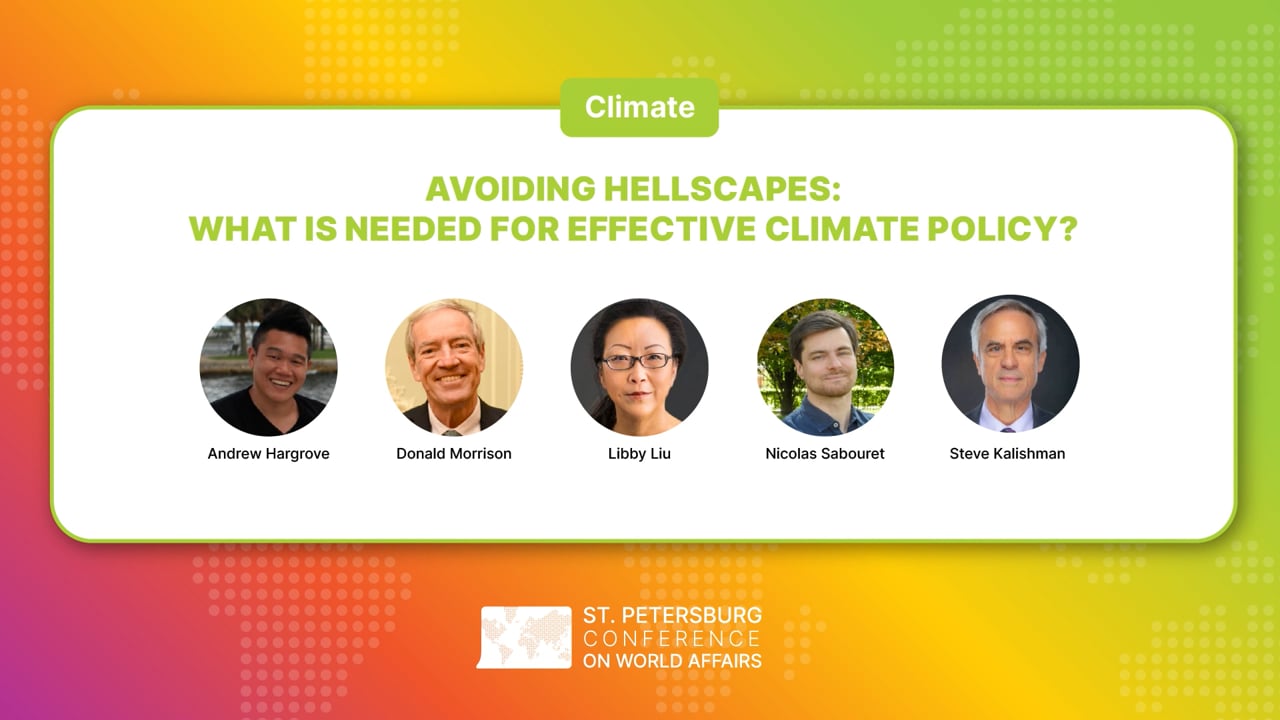 Climate

AVOIDING HELLSCAPES:
WHAT IS NEEDED FOR EFFECTIVE CLIMATE POLICY?

Andrew Hargrove

Donald Morrison

Libby Liu

Nicolas Sabouret

Steve Kalishman

ST. PETERSBURG
CONFERENCE
ON WORLD AFFAIRS